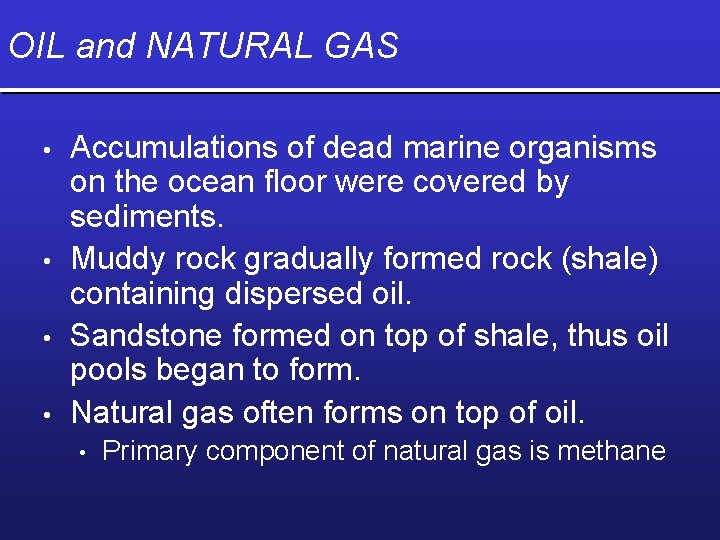 OIL and NATURAL GAS

• Accumulations of dead marine organisms on the ocean floor were covered by sediments.
• Muddy rock gradually formed rock (shale) containing dispersed oil.
• Sandstone formed on top of shale, thus oil pools began to form.
• Natural gas often forms on top of oil.
  • Primary component of natural gas is methane